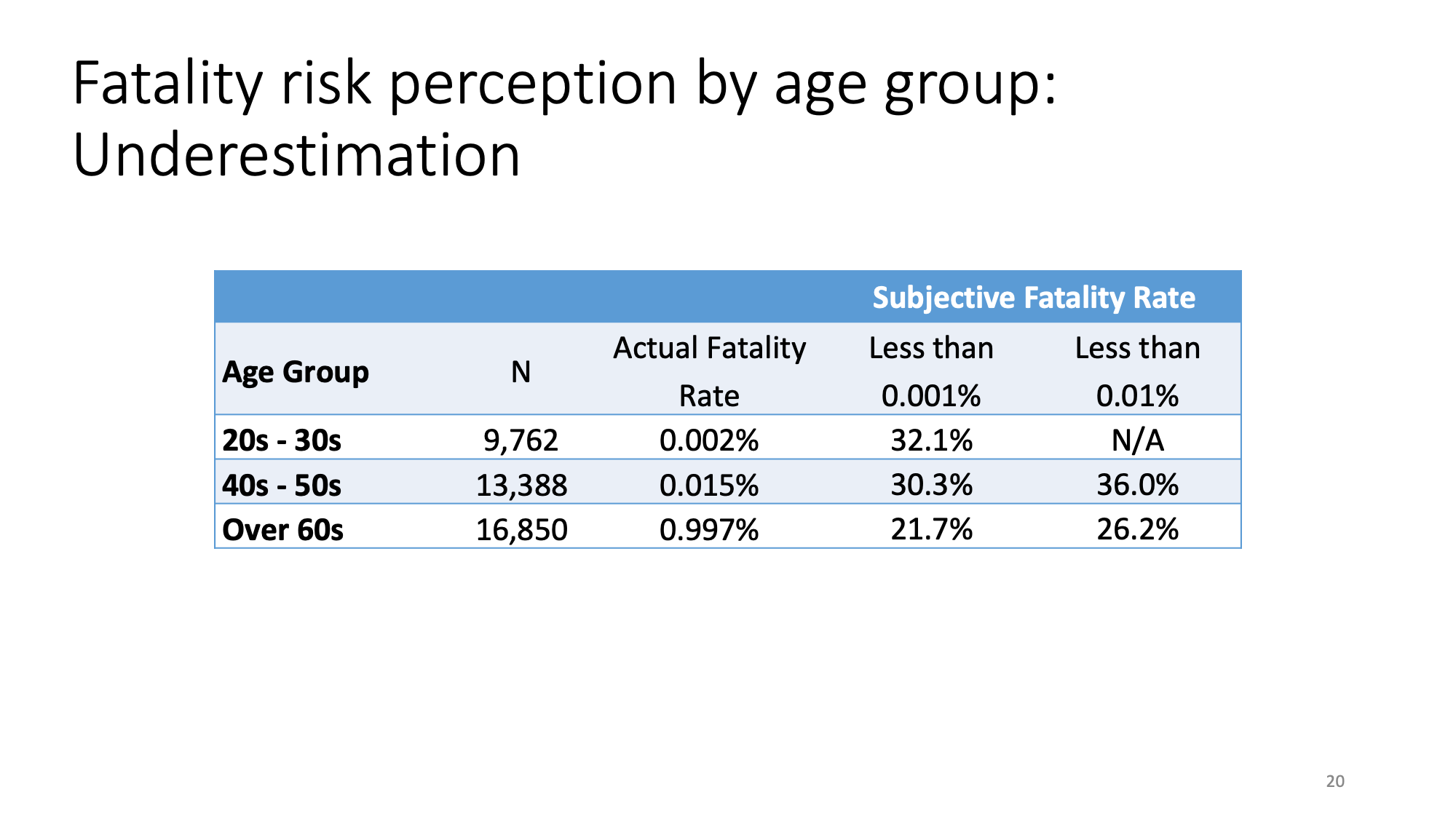 Fatality risk perception by age group: Underestimation

| | | | Subjective Fatality Rate | |
|---|---|---|---|---|
| Age Group | N | Actual Fatality Rate | Less than 0.001% | Less than 0.01% |
| 20s - 30s | 9,762 | 0.002% | 32.1% | N/A |
| 40s - 50s | 13,388 | 0.015% | 30.3% | 36.0% |
| Over 60s | 16,850 | 0.997% | 21.7% | 26.2% |

20